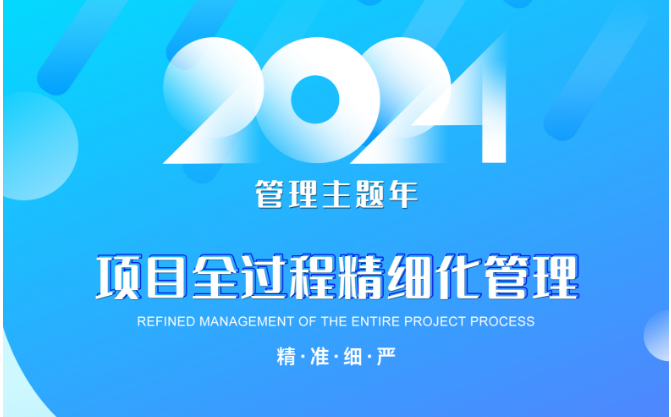 2024

管理主题年

项目全过程精细化管理

REFINED MANAGEMENT OF THE ENTIRE PROJECT PROCESS

精·准·细·严